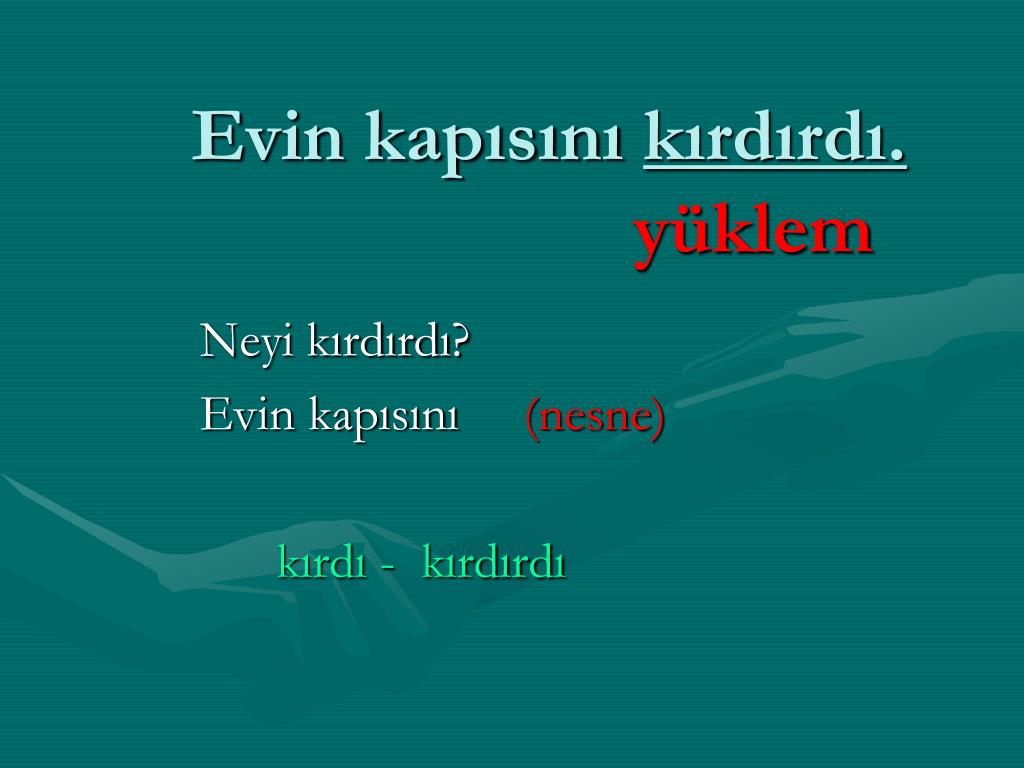 Evin kapısını kırdırdı.
yüklem

Neyi kırdırdı?
Evin kapısını (nesne)

kırdı - kırdırdı